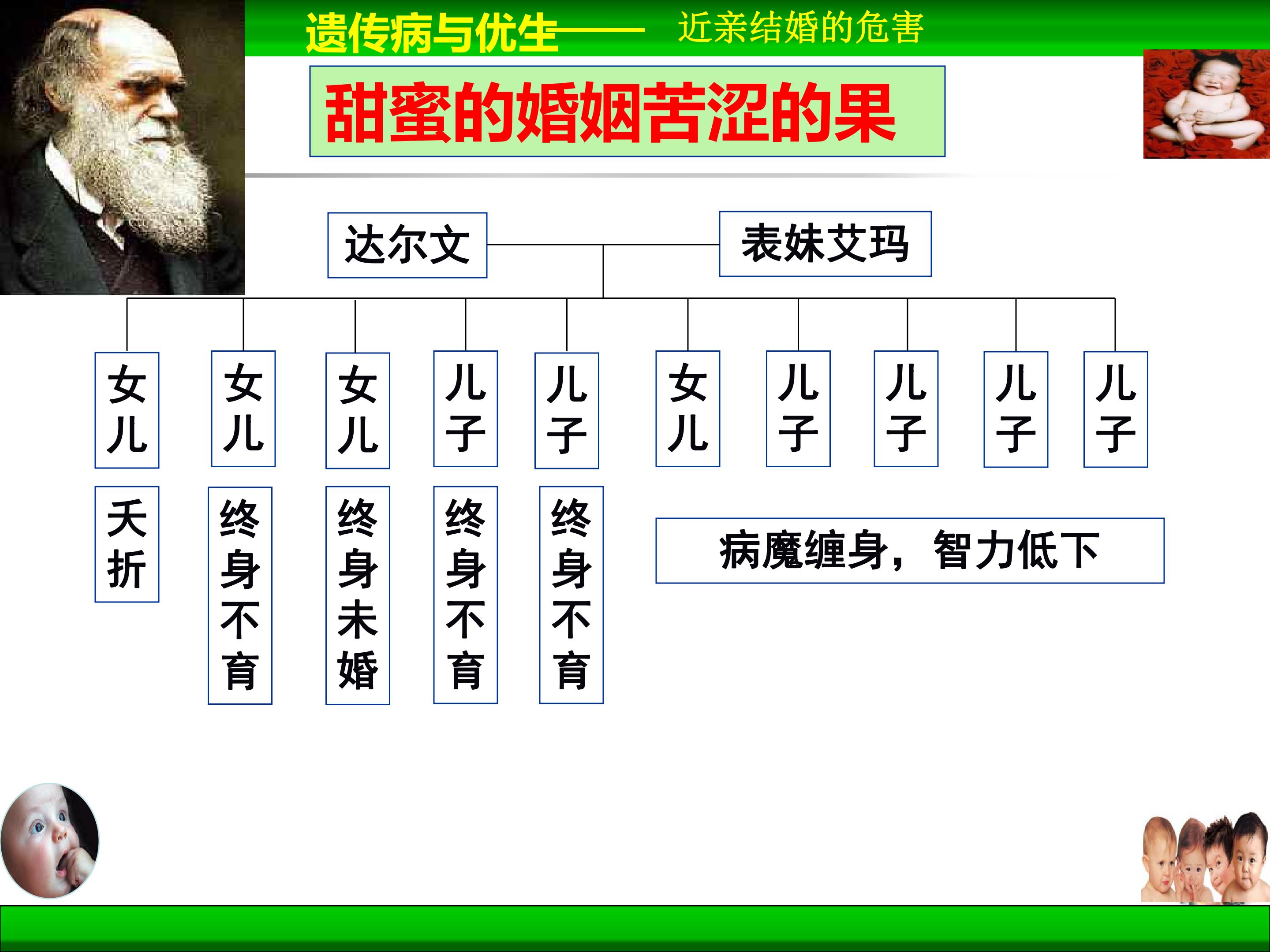 遗传病与优生—— 近亲结婚的危害

甜蜜的婚姻苦涩的果

达尔文

表妹艾玛

女儿

女儿

女儿

儿子

儿子

女儿

儿子

儿子

儿子

儿子

夭折

终身不育

终身未婚

终身不育

终身不育

病魔缠身，智力低下